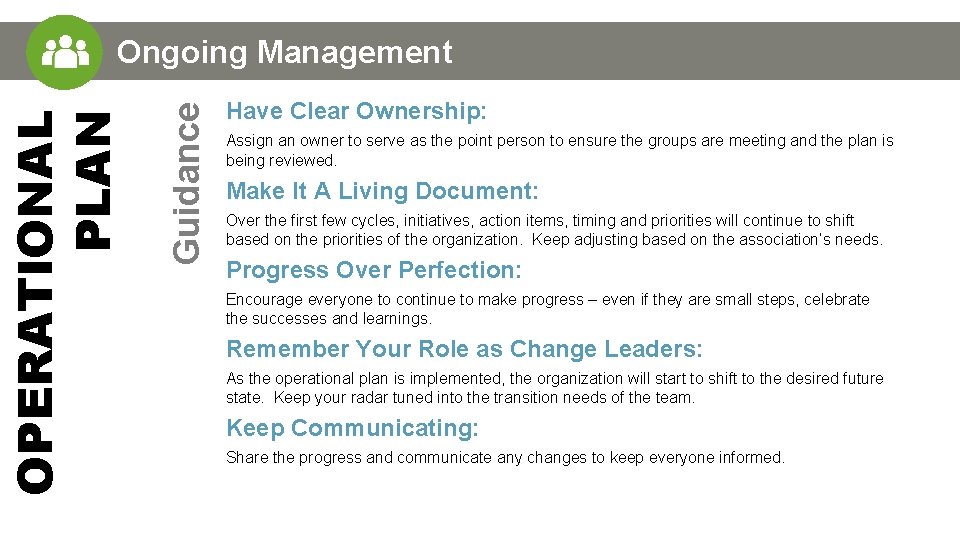 Ongoing Management

OPERATIONAL PLAN

Guidance

Have Clear Ownership:

Assign an owner to serve as the point person to ensure the groups are meeting and the plan is being reviewed.

Make It A Living Document:

Over the first few cycles, initiatives, action items, timing and priorities will continue to shift based on the priorities of the organization. Keep adjusting based on the association's needs.

Progress Over Perfection:

Encourage everyone to continue to make progress – even if they are small steps, celebrate the successes and learnings.

Remember Your Role as Change Leaders:

As the operational plan is implemented, the organization will start to shift to the desired future state. Keep your radar tuned into the transition needs of the team.

Keep Communicating:

Share the progress and communicate any changes to keep everyone informed.